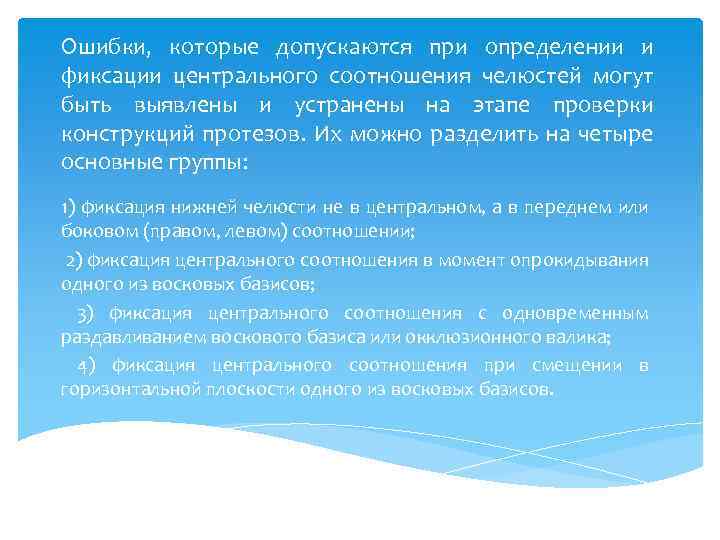 Ошибки, которые допускаются при определении и фиксации центрального соотношения челюстей могут быть выявлены и устранены на этапе проверки конструкций протезов. Их можно разделить на четыре основные группы:

1) фиксация нижней челюсти не в центральном, а в переднем или боковом (правом, левом) соотношении;

2) фиксация центрального соотношения в момент опрокидывания одного из восковых базисов;

3) фиксация центрального соотношения с одновременным раздавливанием воскового базиса или окклюзионного валика;

4) фиксация центрального соотношения при смещении в горизонтальной плоскости одного из восковых базисов.